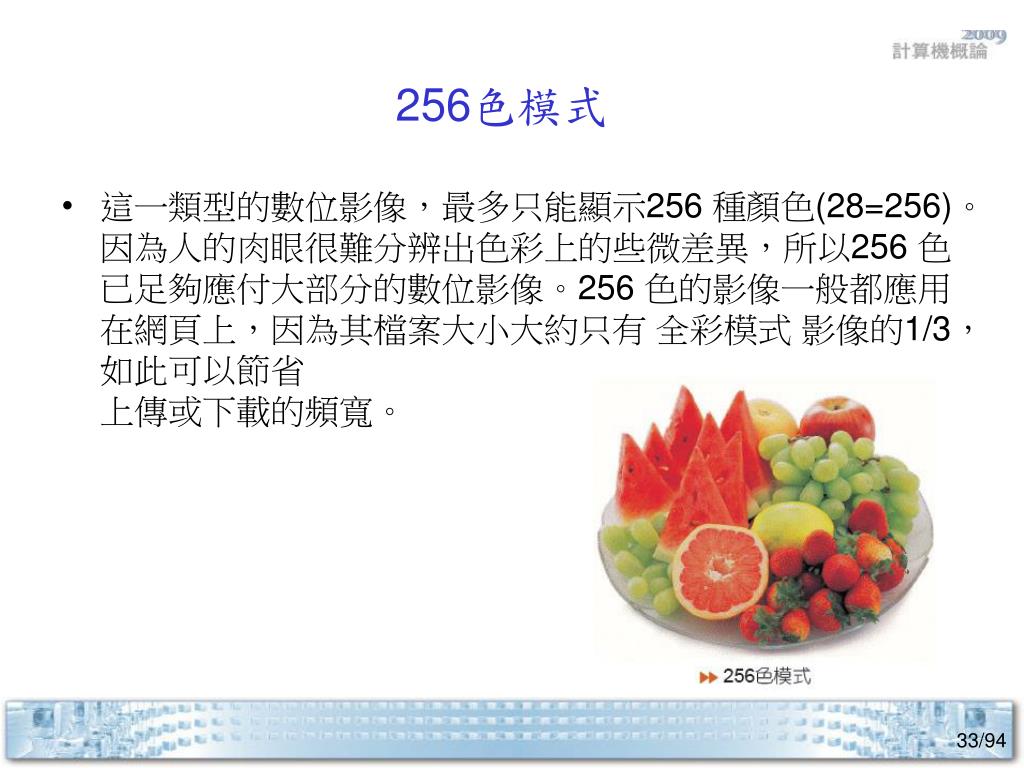 2009
計算機概論

256色模式

• 這一類型的數位影像，最多只能顯示256 種顏色(28=256)。因為人的肉眼很難分辨出色彩上的些微差異，所以256 色已足夠應付大部分的數位影像。256 色的影像一般都應用在網頁上，因為其檔案大小大約只有 全彩模式 影像的1/3，如此可以節省
上傳或下載的頻寬。

256色模式

33/94